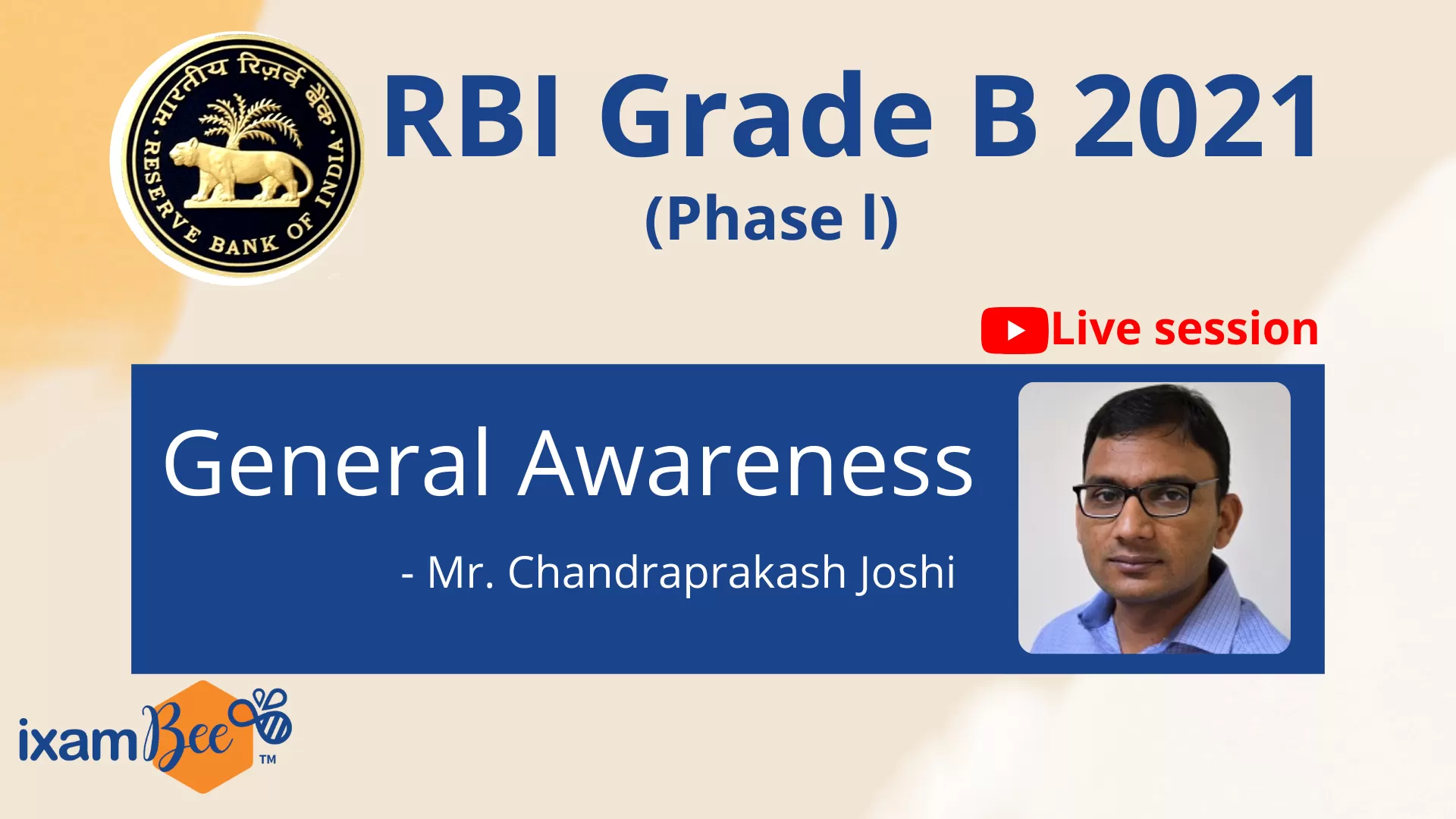 भारतीय रिज़र्व बैंक
RESERVE BANK OF INDIA

RBI Grade B 2021
(Phase I)

Live session

General Awareness

- Mr. Chandraprakash Joshi

ixamBee™